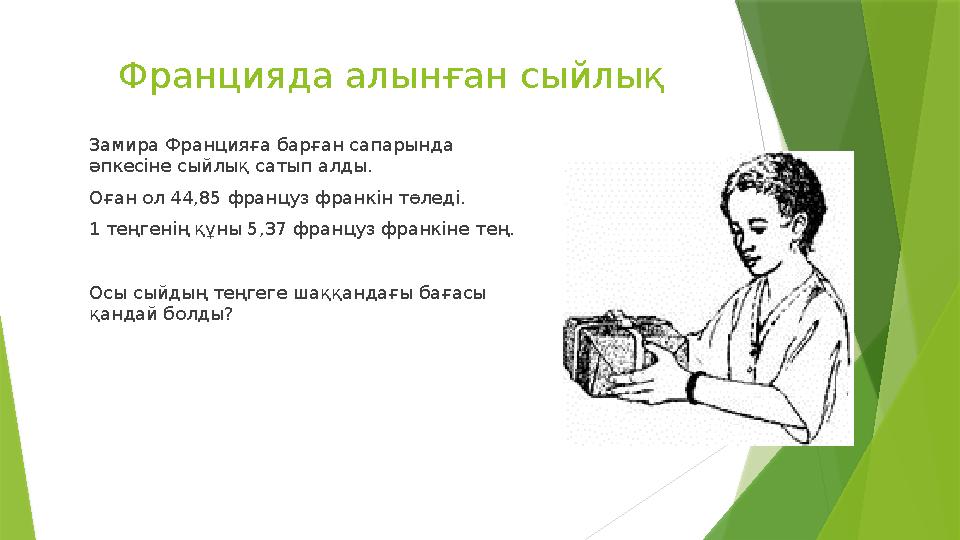 Францияда алынған сыйлық

Замира Францияға барған сапарында әпкесіне сыйлық сатып алды.

Оған ол 44,85 француз франкін төледі.

1 теңгенің құны 5,37 француз франкіне тең.

Осы сыйдың теңгеге шаққандағы бағасы қандай болды?